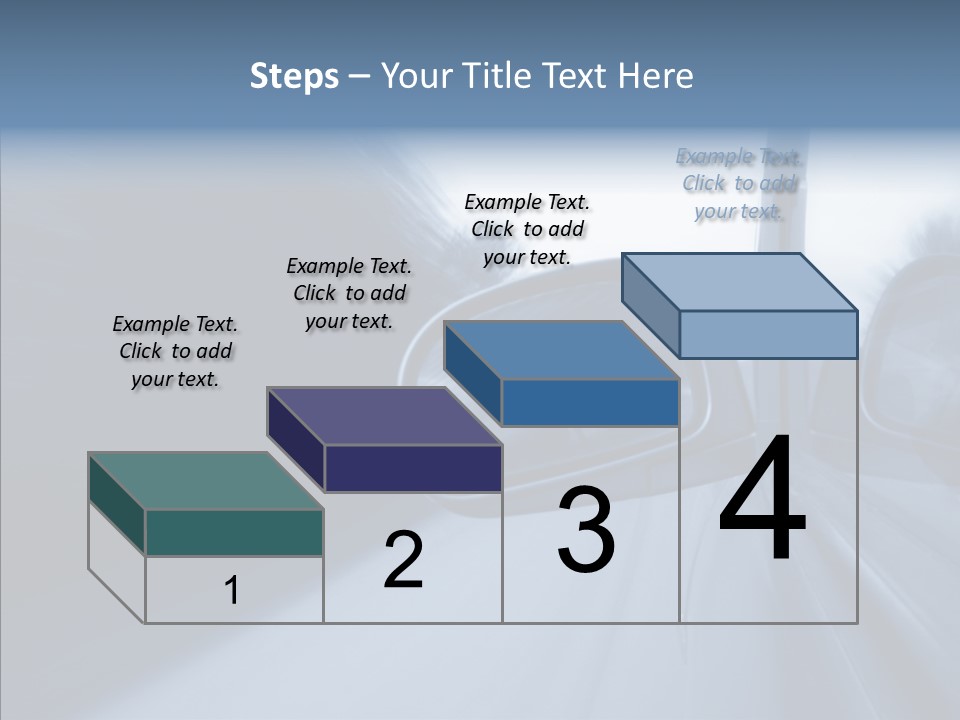 Steps – Your Title Text Here

Example Text. Click to add your text.

Example Text. Click to add your text.

Example Text. Click to add your text.

Example Text. Click to add your text.

1

2

3

4